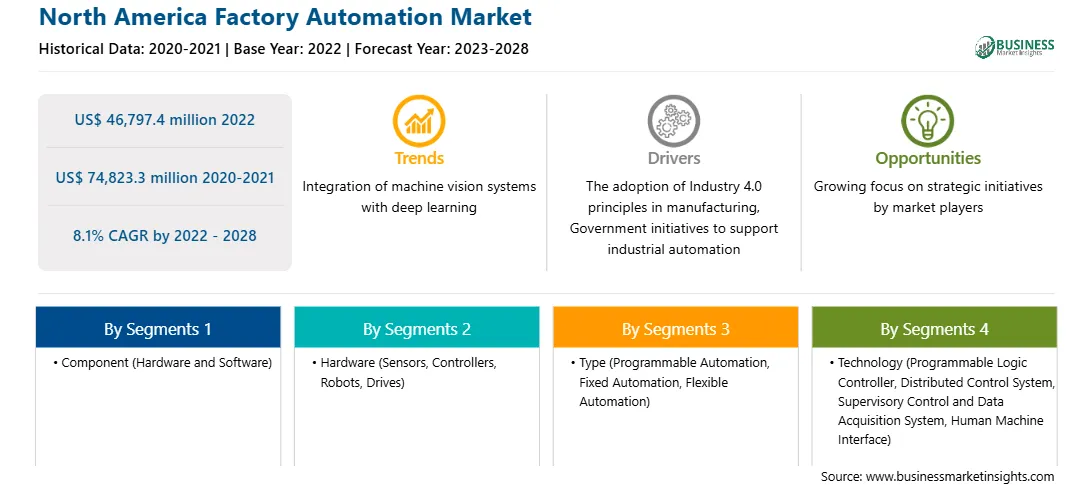 North America Factory Automation Market
Historical Data: 2020-2021 | Base Year: 2022 | Forecast Year: 2023-2028

BUSINESS
Market Insights

US$ 46,797.4 million 2022

US$ 74,823.3 million 2020-2021

8.1% CAGR by 2022 - 2028

Trends
Integration of machine vision systems with deep learning

Drivers
The adoption of Industry 4.0 principles in manufacturing, Government initiatives to support industrial automation

Opportunities
Growing focus on strategic initiatives by market players

By Segments 1
• Component (Hardware and Software)

By Segments 2
• Hardware (Sensors, Controllers, Robots, Drives)

By Segments 3
• Type (Programmable Automation, Fixed Automation, Flexible Automation)

By Segments 4
• Technology (Programmable Logic Controller, Distributed Control System, Supervisory Control and Data Acquisition System, Human Machine Interface)

Source: www.businessmarketinsights.com